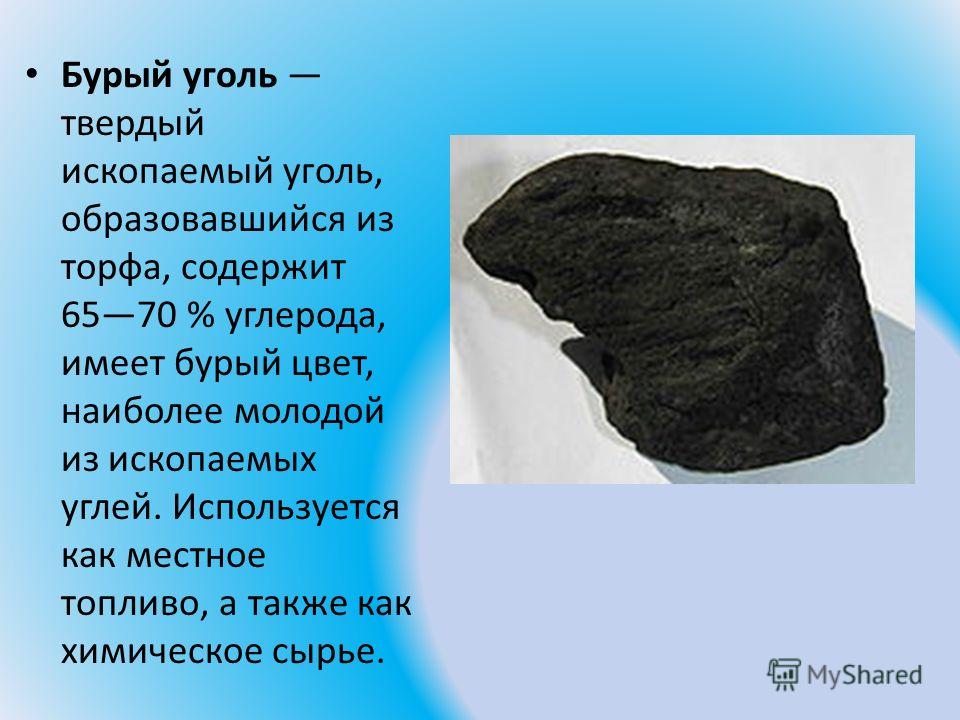 • Бурый уголь — твердый ископаемый уголь, образовавшийся из торфа, содержит 65—70 % углерода, имеет бурый цвет, наиболее молодой из ископаемых углей. Используется как местное топливо, а также как химическое сырье.

MyShared